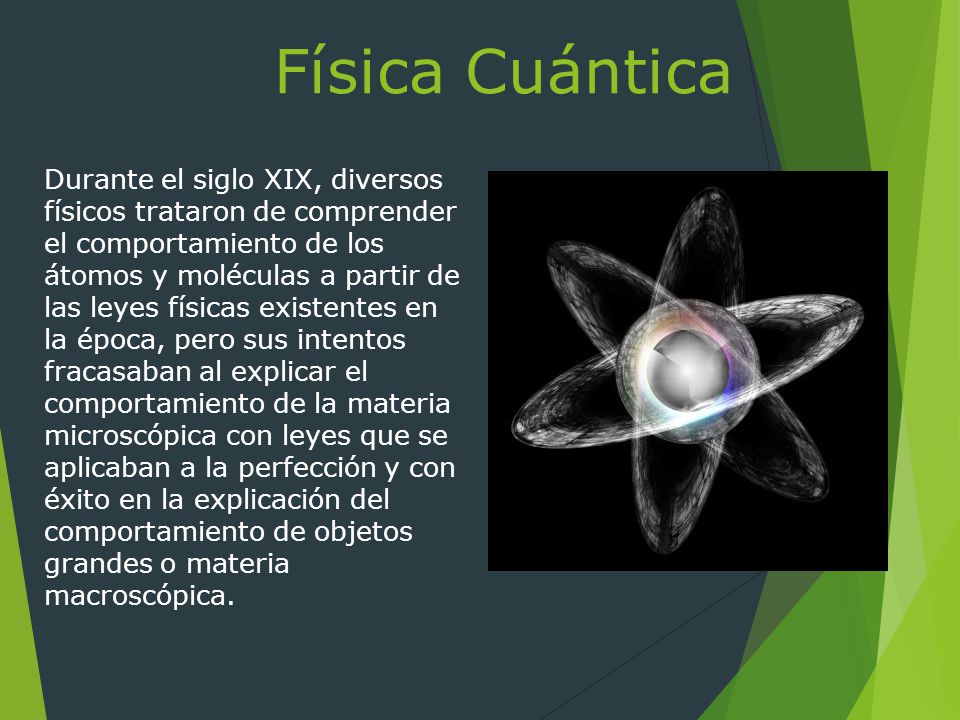 Física Cuántica

Durante el siglo XIX, diversos físicos trataron de comprender el comportamiento de los átomos y moléculas a partir de las leyes físicas existentes en la época, pero sus intentos fracasaban al explicar el comportamiento de la materia microscópica con leyes que se aplicaban a la perfección y con éxito en la explicación del comportamiento de objetos grandes o materia macroscópica.